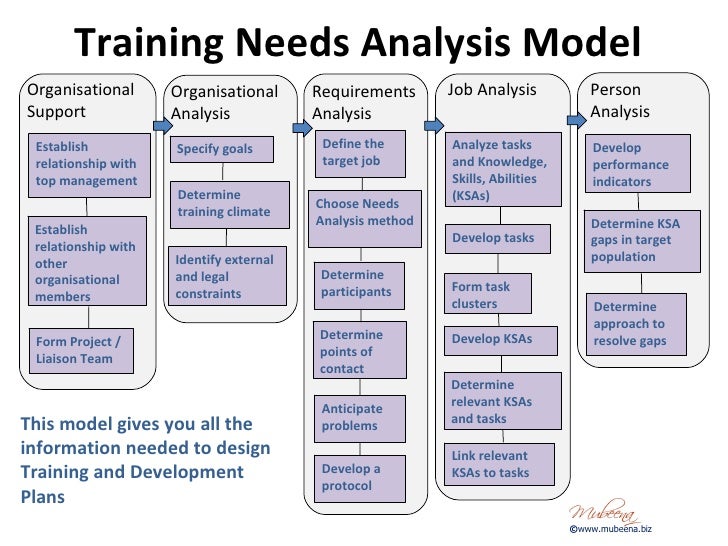 Training Needs Analysis Model

Organisational Support

Establish relationship with top management

Establish relationship with other organisational members

Form Project / Liaison Team

Organisational Analysis

Specify goals

Determine training climate

Identify external and legal constraints

Requirements Analysis

Define the target job

Choose Needs Analysis method

Determine participants

Determine points of contact

Anticipate problems

Develop a protocol

Job Analysis

Analyze tasks and Knowledge, Skills, Abilities (KSAs)

Develop tasks

Form task clusters

Develop KSAs

Determine relevant KSAs and tasks

Link relevant KSAs to tasks

Person Analysis

Develop performance indicators

Determine KSA gaps in target population

Determine approach to resolve gaps

This model gives you all the information needed to design Training and Development Plans

Mubeena
©www.mubeena.biz